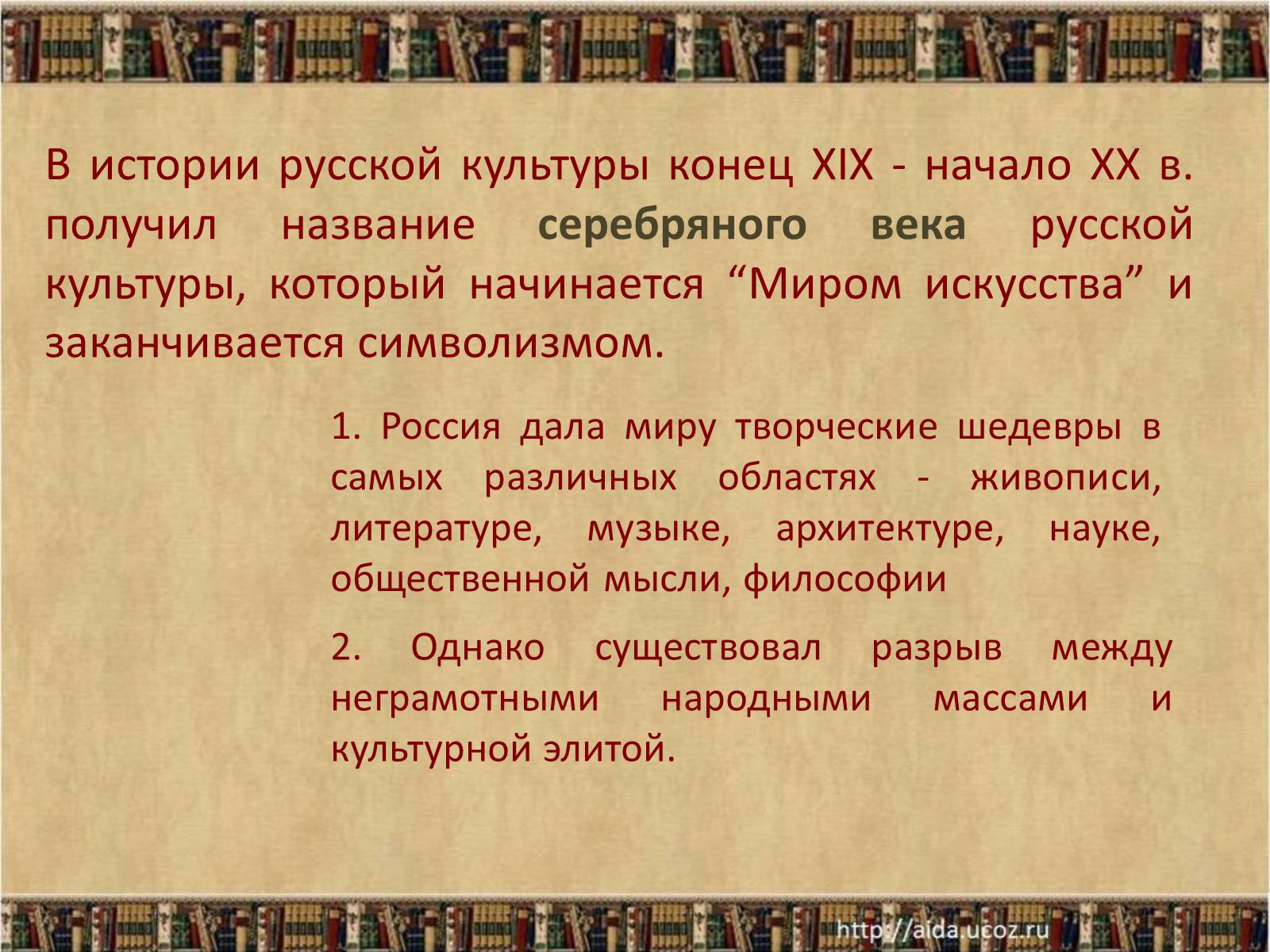 В истории русской культуры конец XIX - начало XX в. получил название серебряного века русской культуры, который начинается “Миром искусства” и заканчивается символизмом.

1. Россия дала миру творческие шедевры в самых различных областях - живописи, литературе, музыке, архитектуре, науке, общественной мысли, философии

2. Однако существовал разрыв между неграмотными народными массами и культурной элитой.

http://aida.ucoz.ru